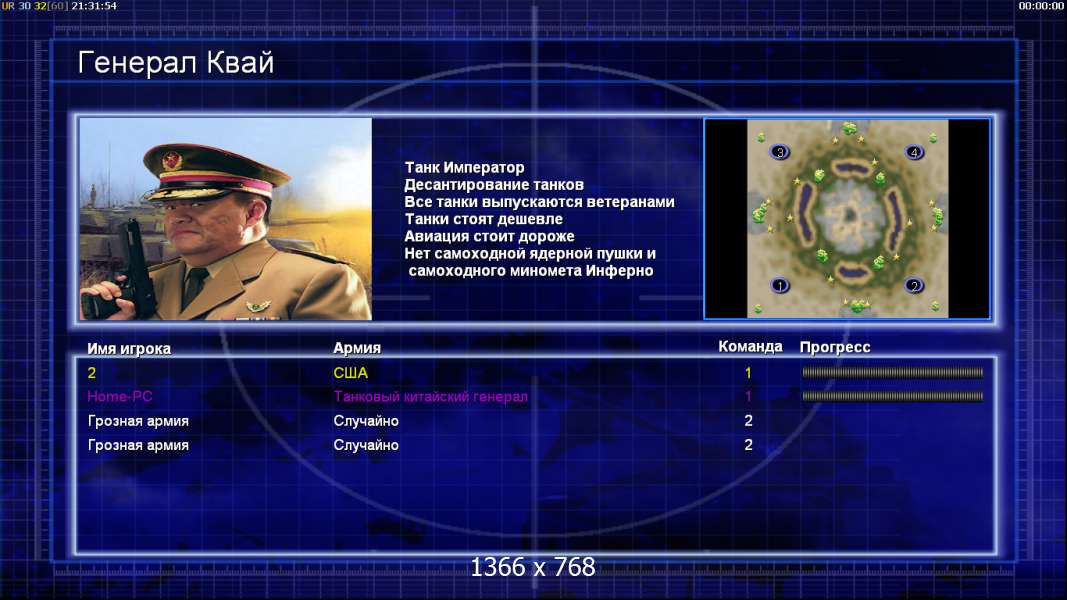 UR 30 32[60] 21:31:54

00:00:00

Генерал Квай

Танк Император
Десантирование танков
Все танки выпускаются ветеранами
Танки стоят дешевле
Авиация стоит дороже
Нет самоходной ядерной пушки и самоходного миномета Инферно

3 4 1 2

| Имя игрока | Армия | Команда | Прогресс |
|---|---|---|---|
| 2 | США | 1 | |
| Home-PC | Танковый китайский генерал | 1 | |
| Грозная армия | Случайно | 2 | |
| Грозная армия | Случайно | 2 | |

1366 x 768